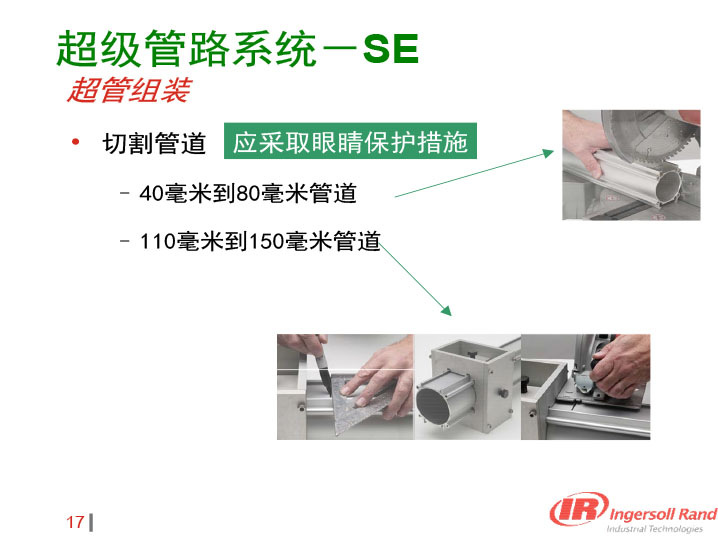 超级管路系统－SE

超管组装

• 切割管道 应采取眼睛保护措施

– 40毫米到80毫米管道

– 110毫米到150毫米管道

17

IR Ingersoll Rand
Industrial Technologies